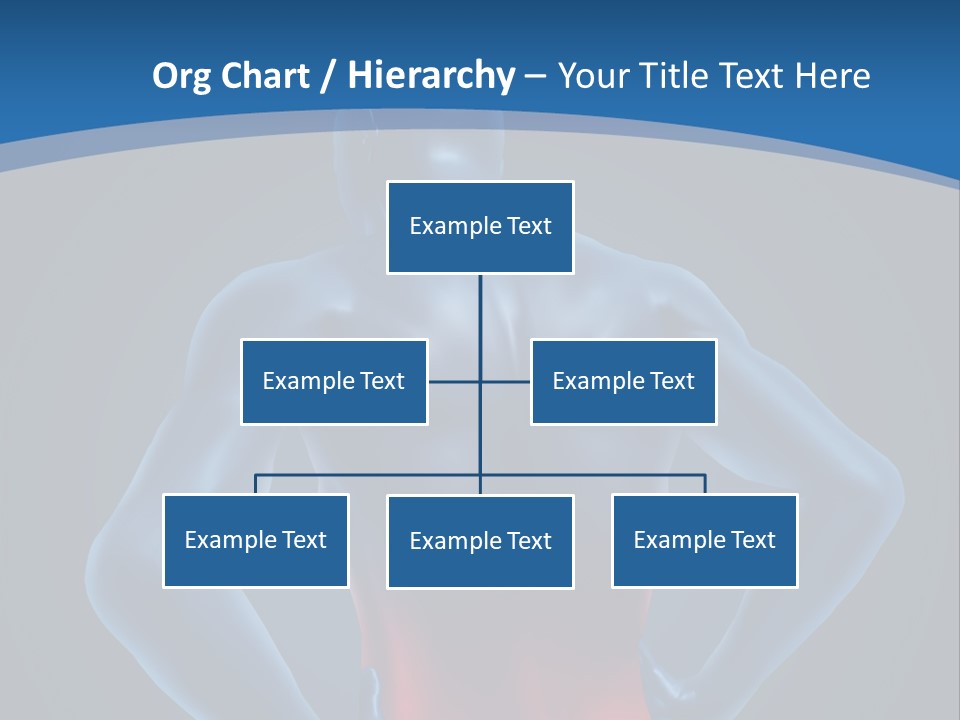 Org Chart / Hierarchy – Your Title Text Here

Example Text

Example Text

Example Text

Example Text

Example Text

Example Text